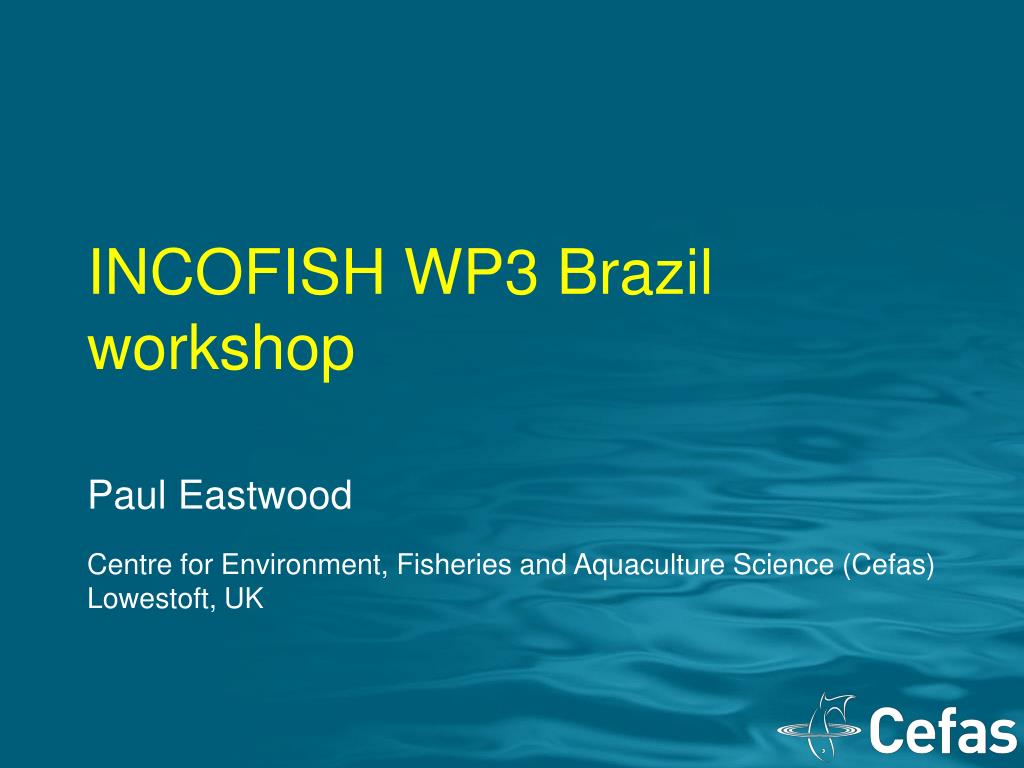 INCOFISH WP3 Brazil workshop

Paul Eastwood

Centre for Environment, Fisheries and Aquaculture Science (Cefas) Lowestoft, UK

Cefas